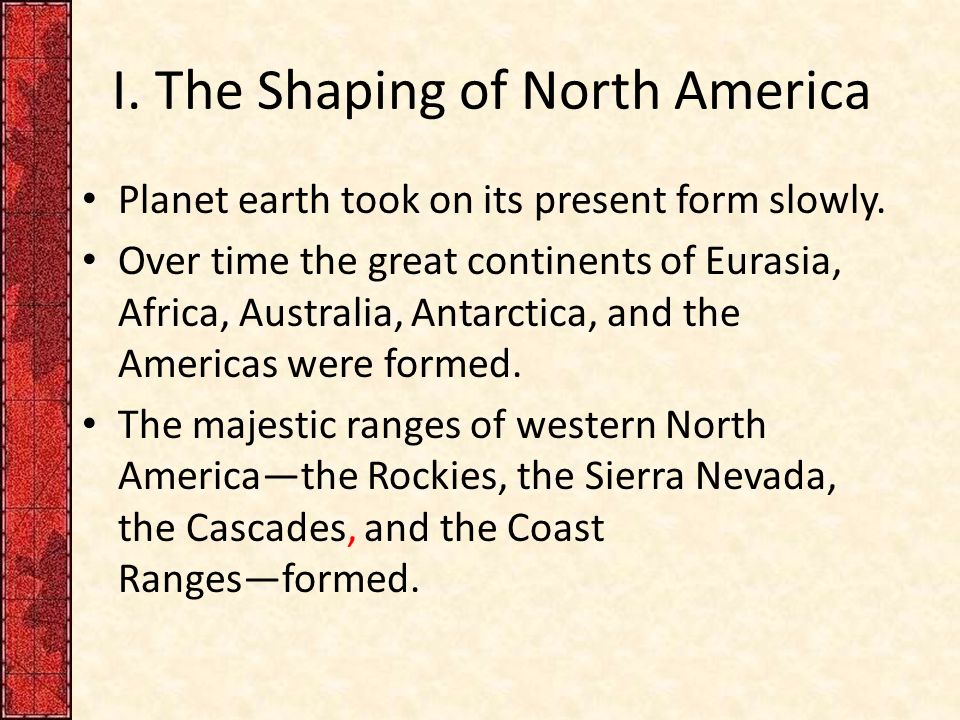 I. The Shaping of North America

• Planet earth took on its present form slowly.
• Over time the great continents of Eurasia, Africa, Australia, Antarctica, and the Americas were formed.
• The majestic ranges of western North America—the Rockies, the Sierra Nevada, the Cascades, and the Coast Ranges—formed.